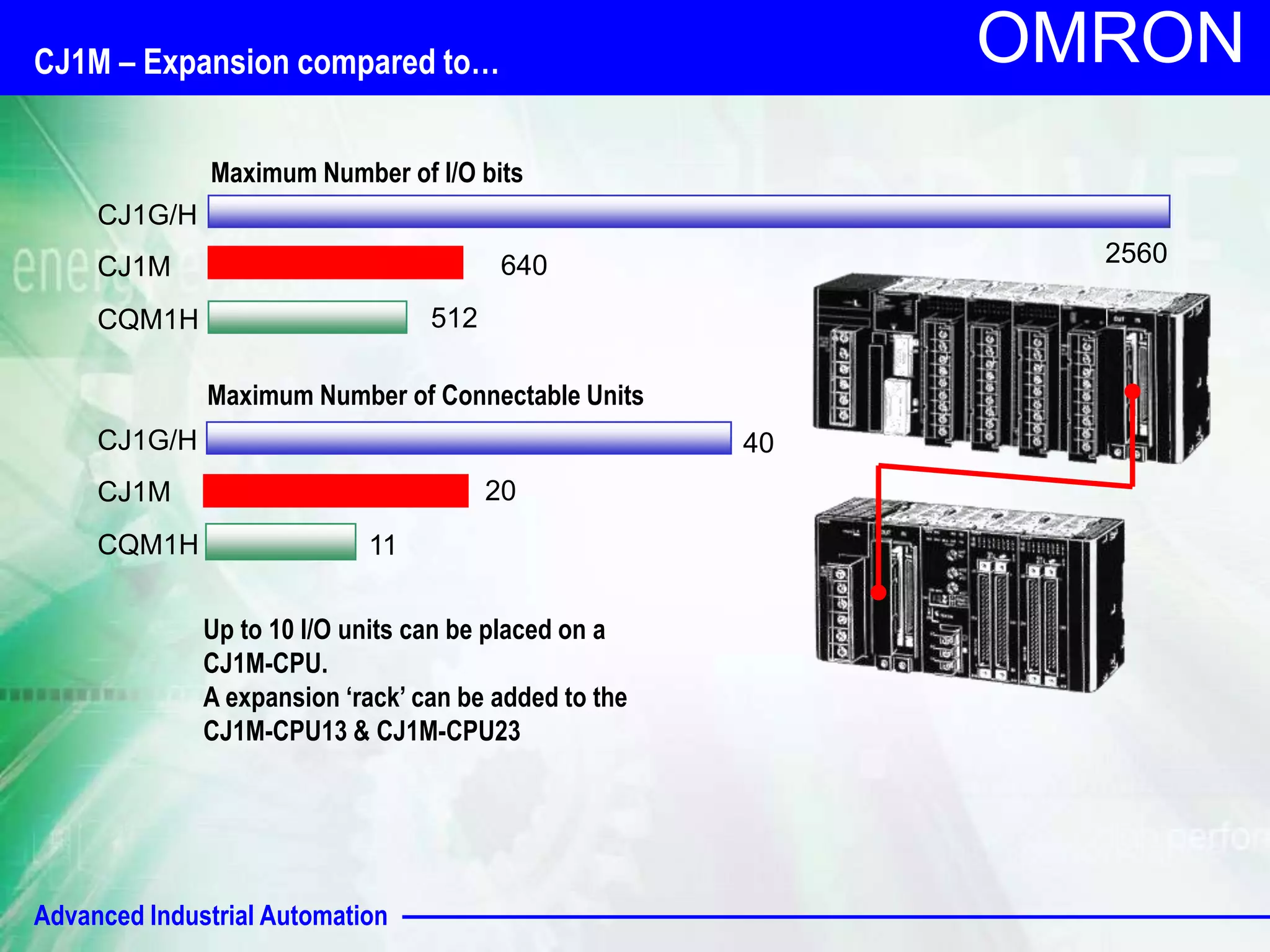 OMRON

CJ1M – Expansion compared to…

Maximum Number of I/O bits

CJ1G/H 2560

CJ1M 640

CQM1H 512

Maximum Number of Connectable Units

CJ1G/H 40

CJ1M 20

CQM1H 11

Up to 10 I/O units can be placed on a CJ1M-CPU.
A expansion ‘rack’ can be added to the CJ1M-CPU13 & CJ1M-CPU23

Advanced Industrial Automation